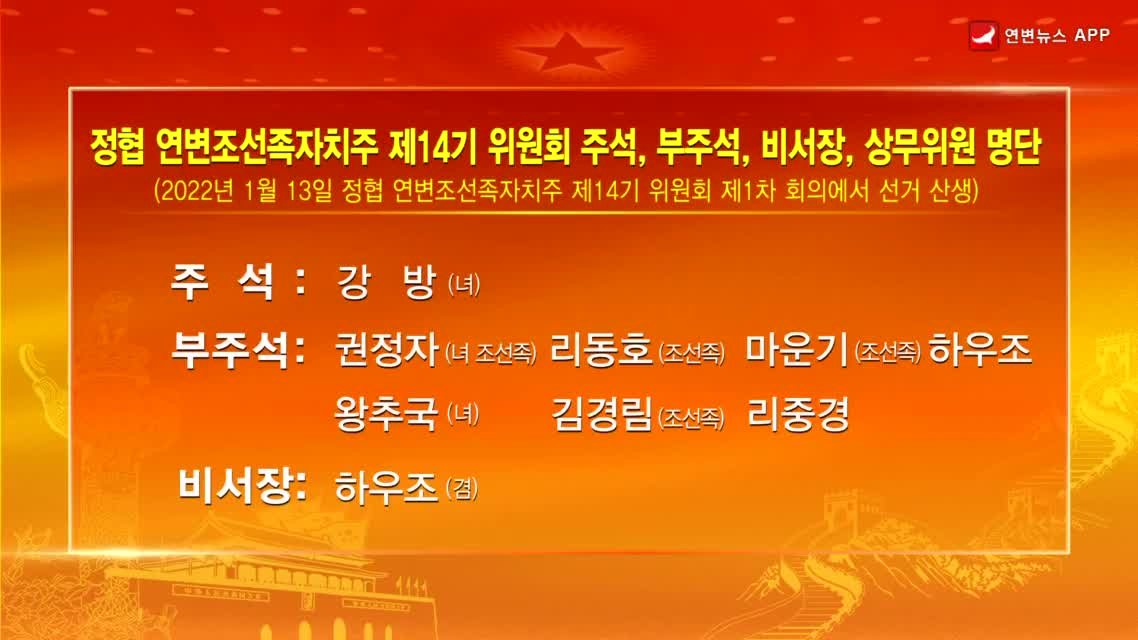 연변뉴스 APP

정협 연변조선족자치주 제14기 위원회 주석, 부주석, 비서장, 상무위원 명단

(2022년 1월 13일 정협 연변조선족자치주 제14기 위원회 제1차 회의에서 선거 산생)

주 석: 강 방 (녀)

부주석: 권정자 (녀 조선족) 리동호 (조선족) 마운기 (조선족) 하우조
왕추국 (녀) 김경림 (조선족) 리중경

비서장: 하우조 (겸)